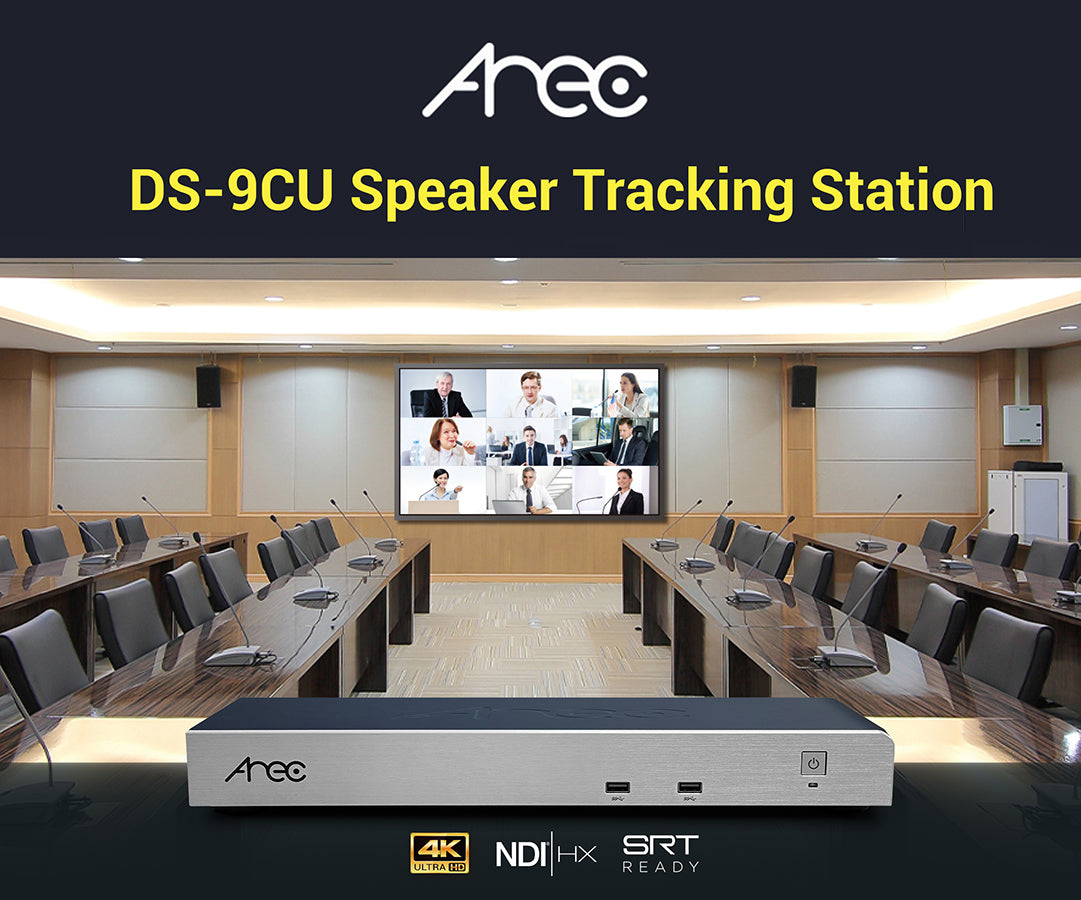 Arec

DS-9CU Speaker Tracking Station

Arec

4K ULTRA HD

NDI | HX

SRT READY